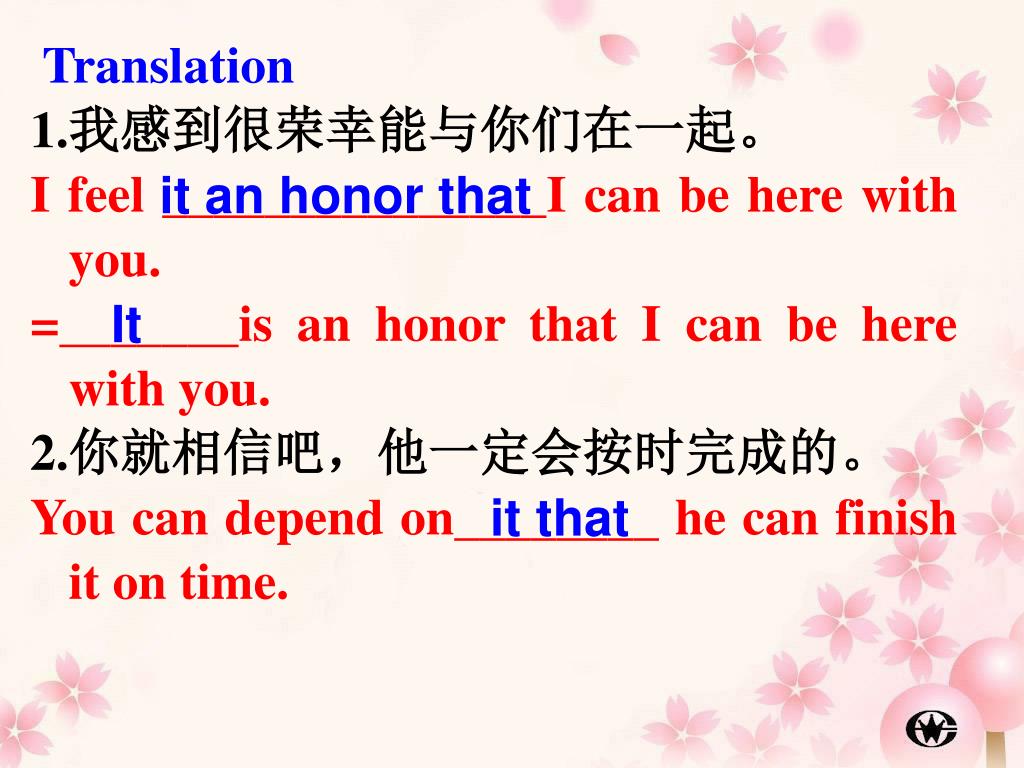 Translation
1.我感到很荣幸能与你们在一起。
I feel it an honor that I can be here with you.
=It is an honor that I can be here with you.
2.你就相信吧，他一定会按时完成的。
You can depend on it that he can finish it on time.